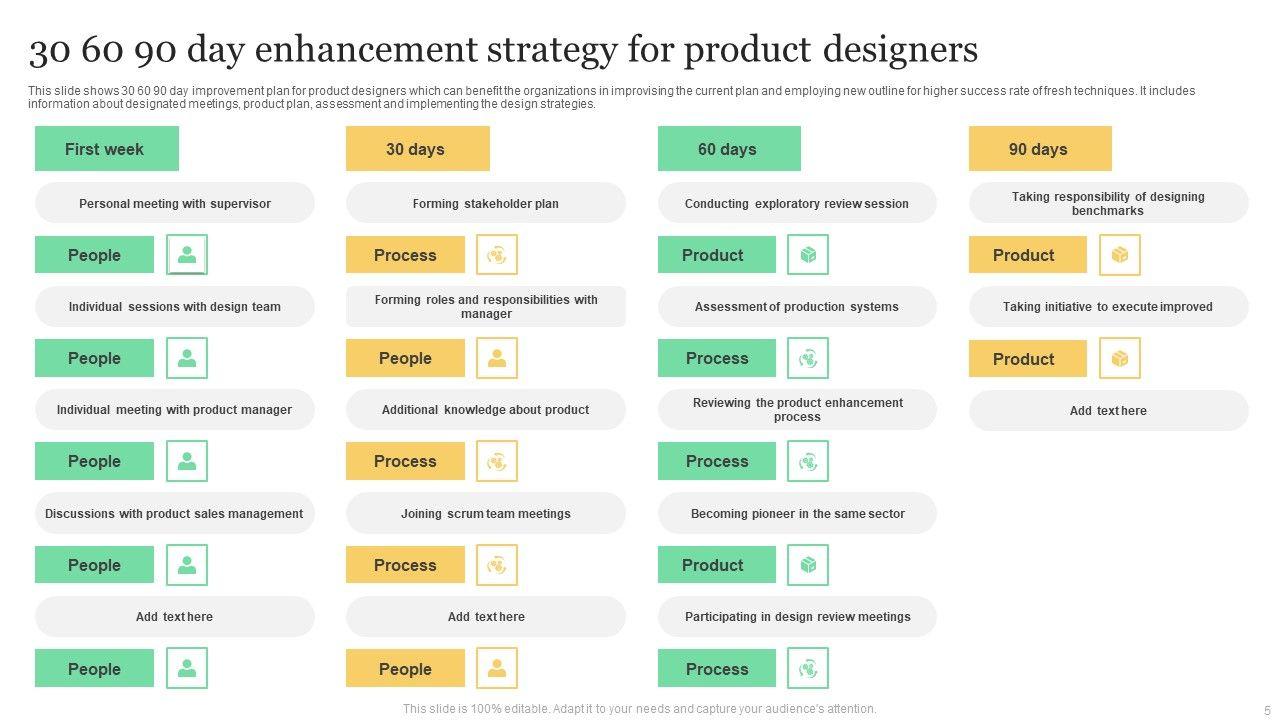 30 60 90 day enhancement strategy for product designers

This slide shows 30 60 90 day improvement plan for product designers which can benefit the organizations in improvising the current plan and employing new outline for higher success rate of fresh techniques. It includes information about designated meetings, product plan, assessment and implementing the design strategies.

First week

Personal meeting with supervisor

People

Individual sessions with design team

People

Individual meeting with product manager

People

Discussions with product sales management

People

Add text here

People

30 days

Forming stakeholder plan

Process

Forming roles and responsibilities with manager

People

Additional knowledge about product

Process

Joining scrum team meetings

Process

Add text here

People

60 days

Conducting exploratory review session

Product

Assessment of production systems

Process

Reviewing the product enhancement process

Process

Becoming pioneer in the same sector

Product

Participating in design review meetings

Process

90 days

Taking responsibility of designing benchmarks

Product

Taking initiative to execute improved

Product

Add text here

This slide is 100% editable. Adapt it to your needs and capture your audience's attention.

5